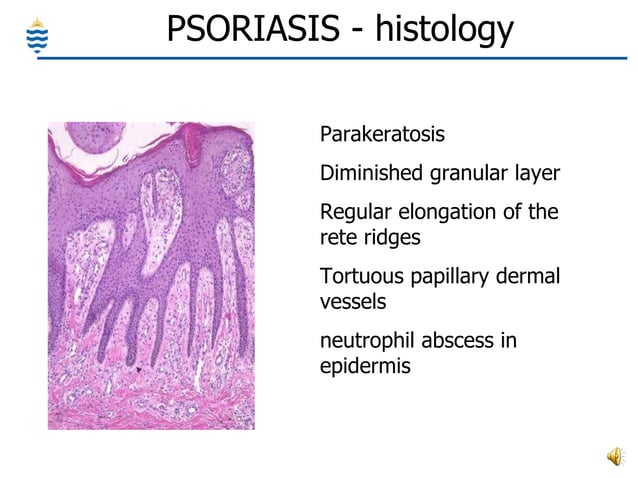 PSORIASIS - histology

Parakeratosis

Diminished granular layer

Regular elongation of the rete ridges

Tortuous papillary dermal vessels

neutrophil abscess in epidermis